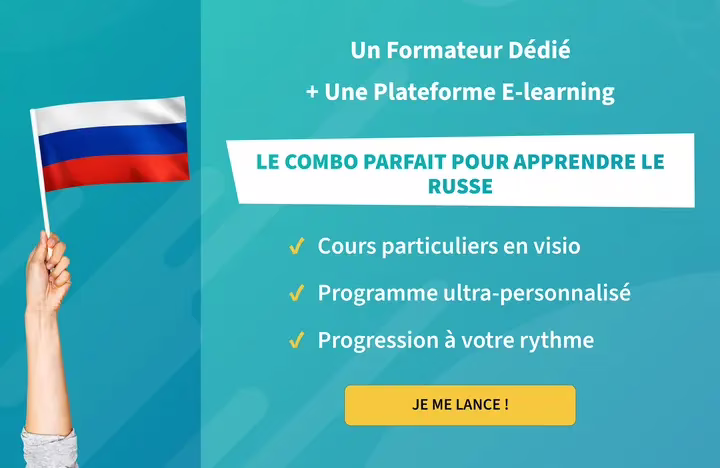 Un Formateur Dédié

+ Une Plateforme E-learning

LE COMBO PARFAIT POUR APPRENDRE LE RUSSE

✓ Cours particuliers en visio

✓ Programme ultra-personnalisé

✓ Progression à votre rythme

JE ME LANCE !